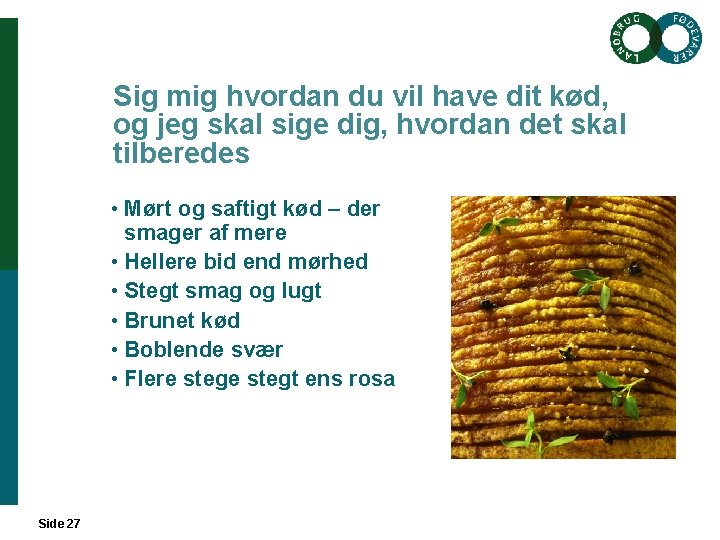 LANDBRUG FØDEVARER

Sig mig hvordan du vil have dit kød, og jeg skal sige dig, hvordan det skal tilberedes

• Mørt og saftigt kød – der smager af mere
• Hellere bid end mørhed
• Stegt smag og lugt
• Brunet kød
• Boblende svær
• Flere stege stegt ens rosa

Side 27